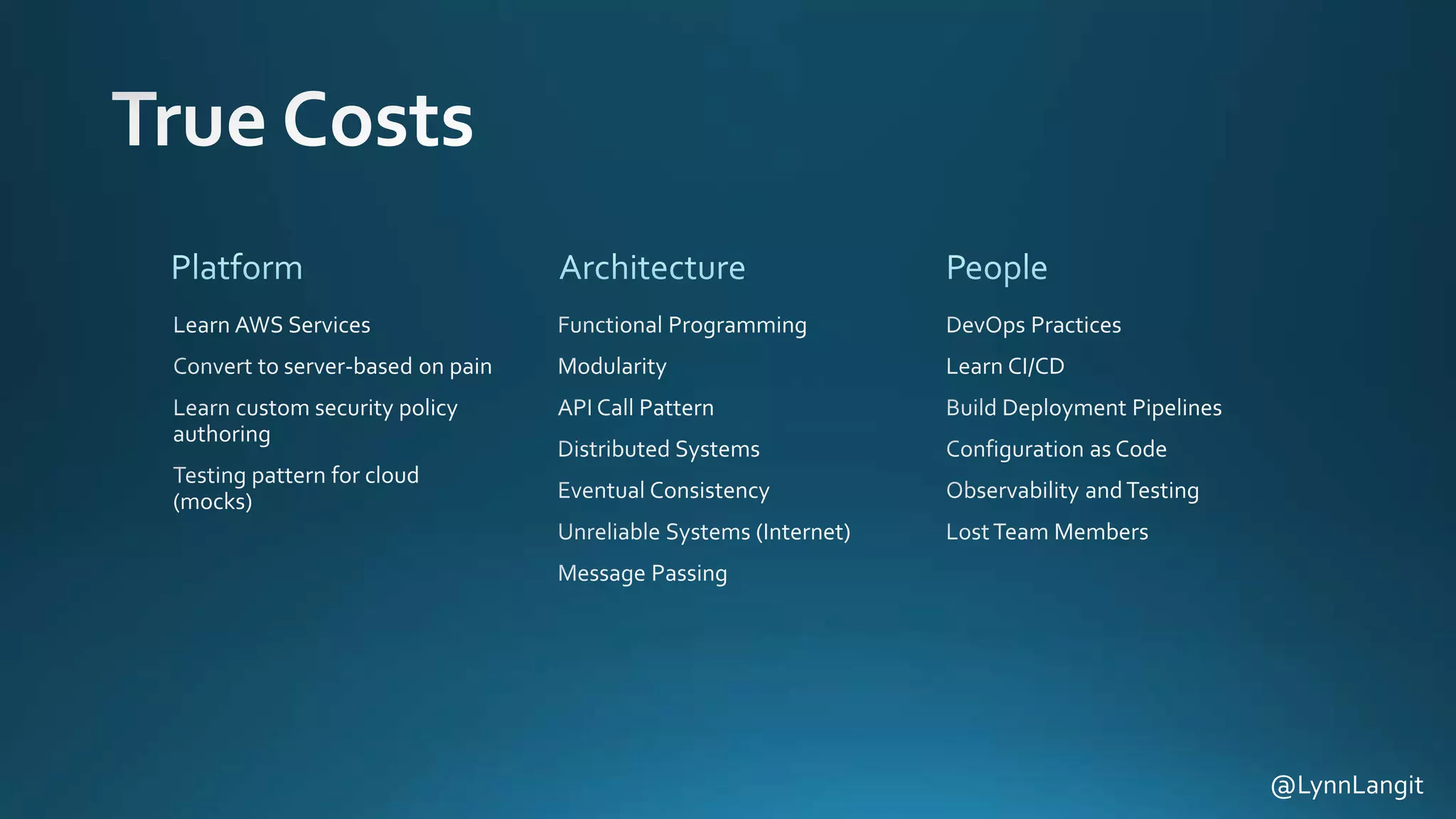 True Costs

Platform

Learn AWS Services

Convert to server-based on pain

Learn custom security policy authoring

Testing pattern for cloud (mocks)

Architecture

Functional Programming

Modularity

API Call Pattern

Distributed Systems

Eventual Consistency

Unreliable Systems (Internet)

Message Passing

People

DevOps Practices

Learn CI/CD

Build Deployment Pipelines

Configuration as Code

Observability and Testing

Lost Team Members

@LynnLangit